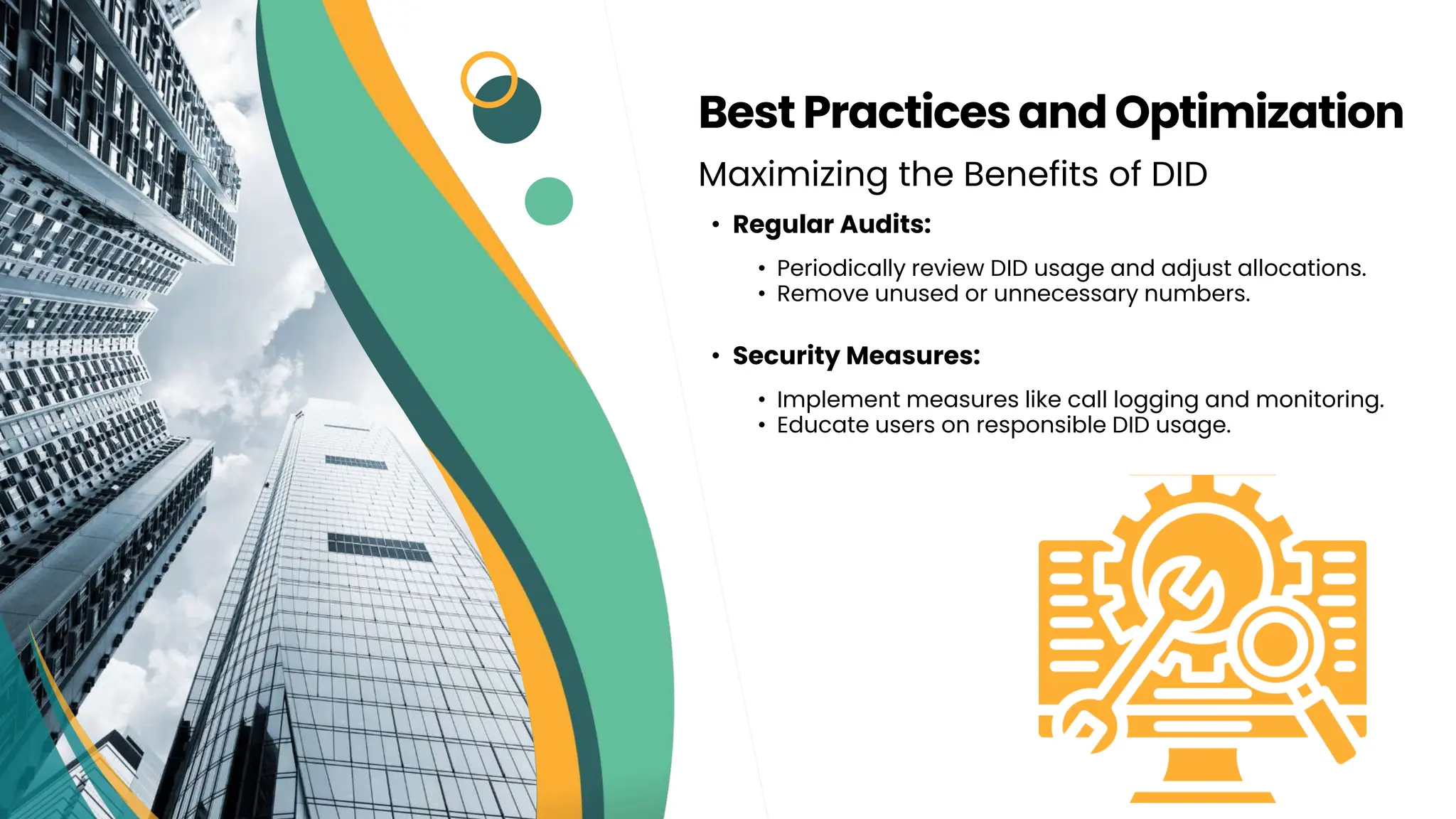 Best Practices and Optimization

Maximizing the Benefits of DID

• Regular Audits:
  • Periodically review DID usage and adjust allocations.
  • Remove unused or unnecessary numbers.

• Security Measures:
  • Implement measures like call logging and monitoring.
  • Educate users on responsible DID usage.